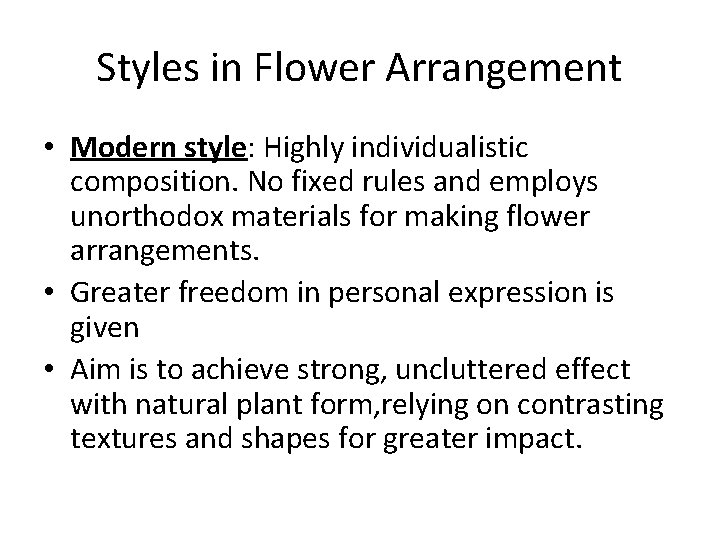 Styles in Flower Arrangement

• Modern style: Highly individualistic composition. No fixed rules and employs unorthodox materials for making flower arrangements.
• Greater freedom in personal expression is given
• Aim is to achieve strong, uncluttered effect with natural plant form,relying on contrasting textures and shapes for greater impact.